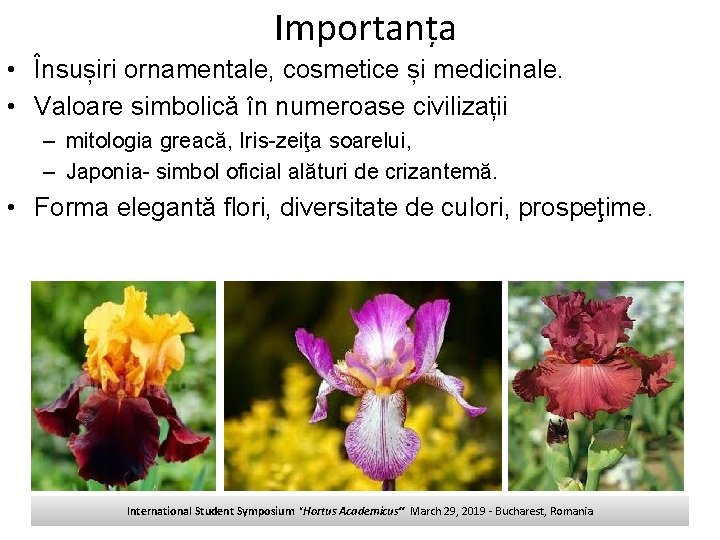 Importanța

• Însușiri ornamentale, cosmetice și medicinale.
• Valoare simbolică în numeroase civilizații
– mitologia greacă, Iris-zeiţa soarelui,
– Japonia- simbol oficial alături de crizantemă.
• Forma elegantă flori, diversitate de culori, prospeţime.

International Student Symposium "Hortus Academicus" March 29, 2019 - Bucharest, Romania